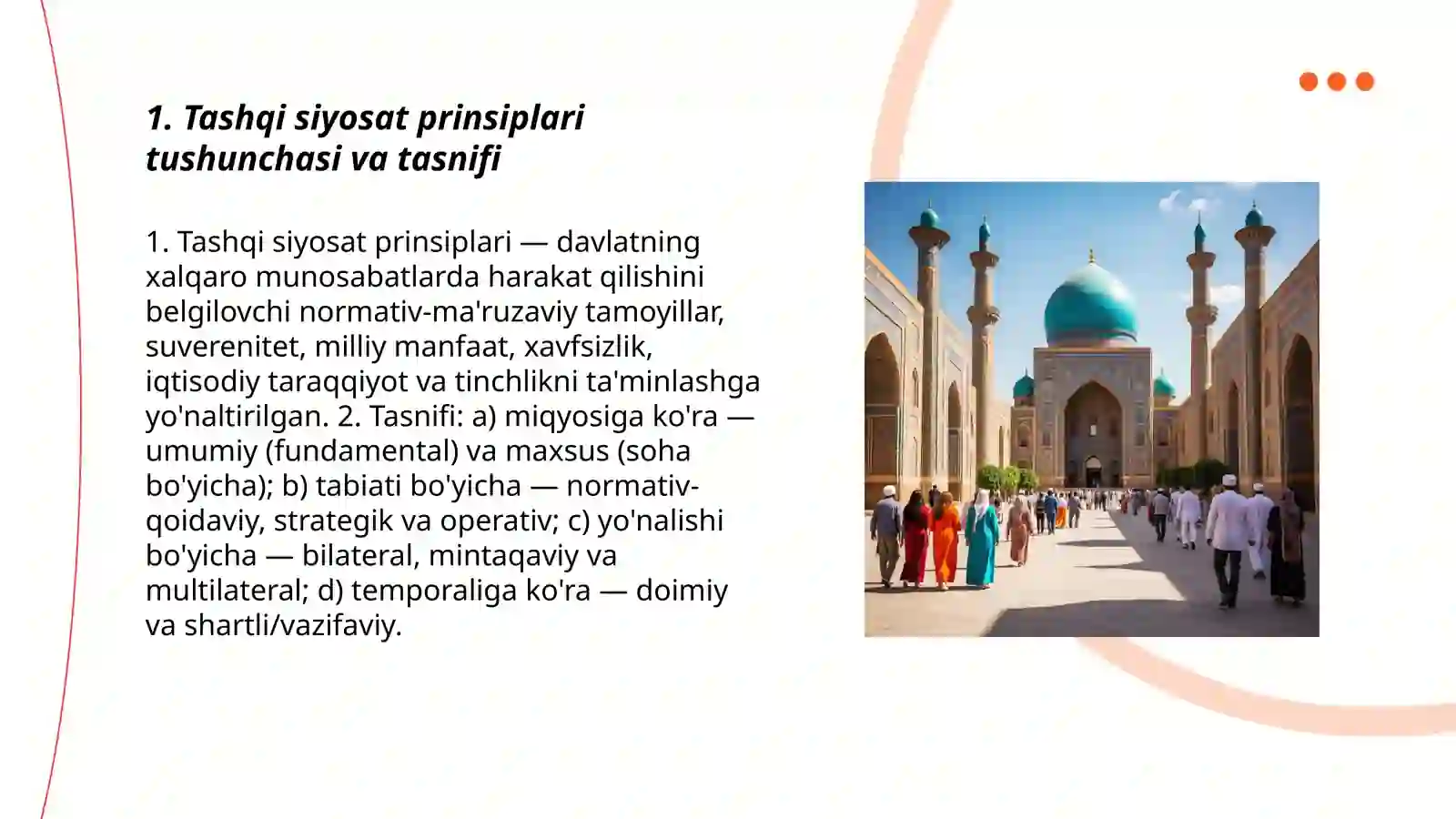 1. Tashqi siyosat prinsiplari tushunchasi va tasnifi

1. Tashqi siyosat prinsiplari — davlatning xalqaro munosabatlarda harakat qilishini belgilovchi normativ-ma'ruzaviy tamoyillar, suverenitet, milliy manfaat, xavfsizlik, iqtisodiy taraqqiyot va tinchlikni ta'minlashga yo'naltirilgan. 2. Tasnifi: a) miqyosiga ko'ra — umumiy (fundamental) va maxsus (soha bo'yicha); b) tabiati bo'yicha — normativ-qoidaviy, strategik va operativ; c) yo'nalishi bo'yicha — bilateral, mintaqaviy va multilateral; d) temporaliga ko'ra — doimiy va shartli/vazifaviy.